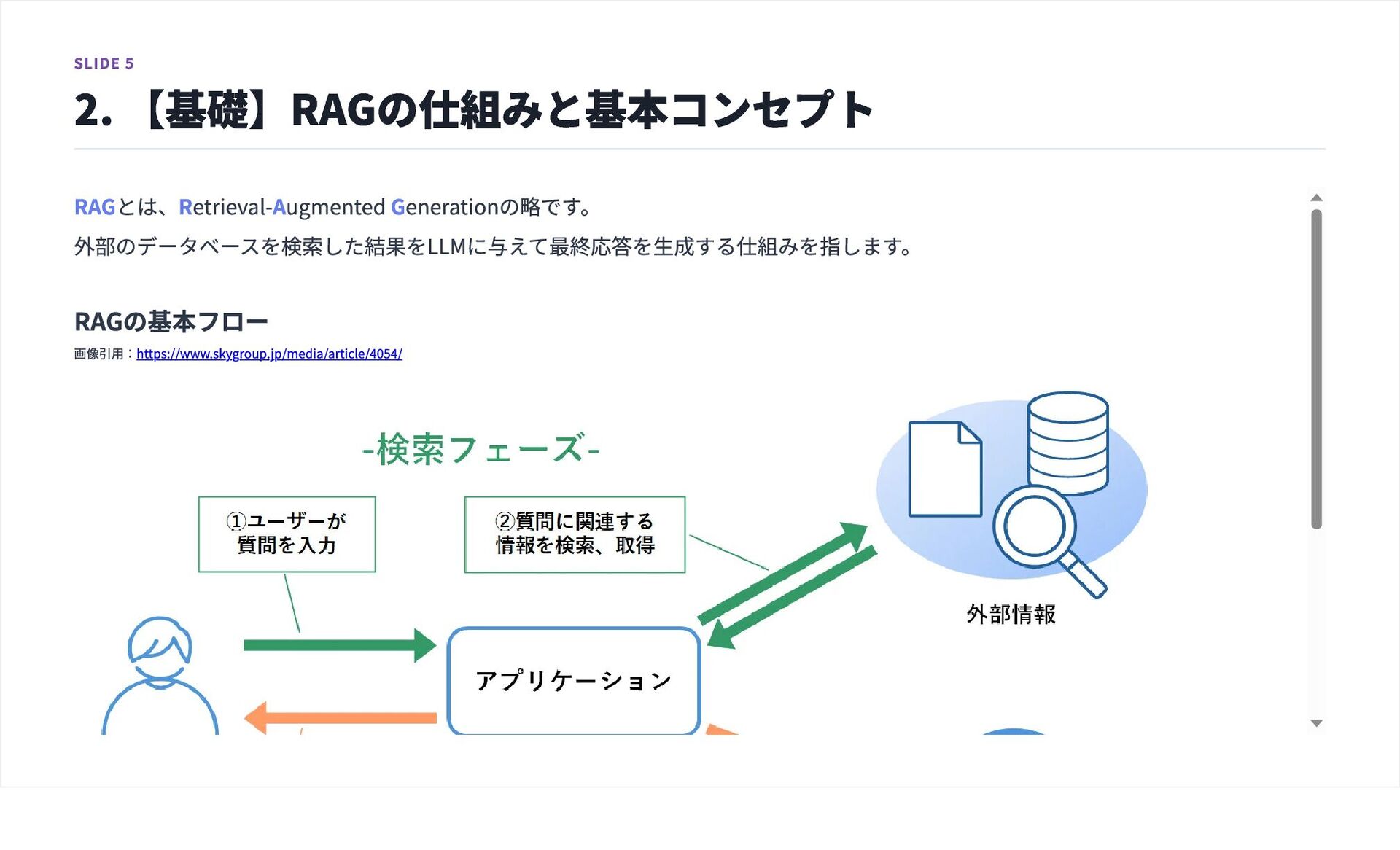 SLIDE 5

2. 【基礎】RAGの仕組みと基本コンセプト

RAGとは、Retrieval-Augmented Generationの略です。

外部のデータベースを検索した結果をLLMに与えて最終応答を生成する仕組みを指します。

RAGの基本フロー

画像引用：https://www.skygroup.jp/media/article/4054/

-検索フェーズ-

①ユーザーが質問を入力

②質問に関連する情報を検索、取得

外部情報

アプリケーション